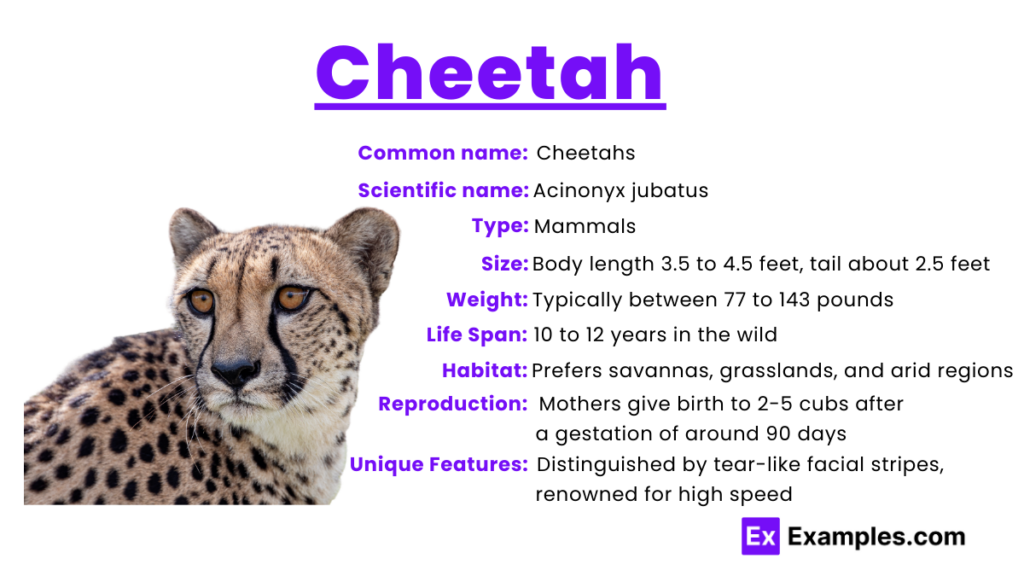 Cheetah

Common name: Cheetahs
Scientific name: Acinonyx jubatus
Type: Mammals
Size: Body length 3.5 to 4.5 feet, tail about 2.5 feet
Weight: Typically between 77 to 143 pounds
Life Span: 10 to 12 years in the wild
Habitat: Prefers savannas, grasslands, and arid regions
Reproduction: Mothers give birth to 2-5 cubs after a gestation of around 90 days
Unique Features: Distinguished by tear-like facial stripes, renowned for high speed

Ex Examples.com